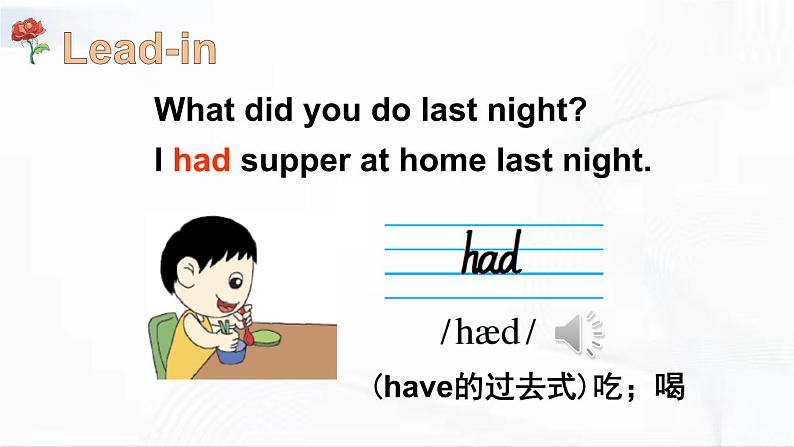 Lead-in

What did you do last night?

I had supper at home last night.

had

/hæd/

(have的过去式)吃；喝